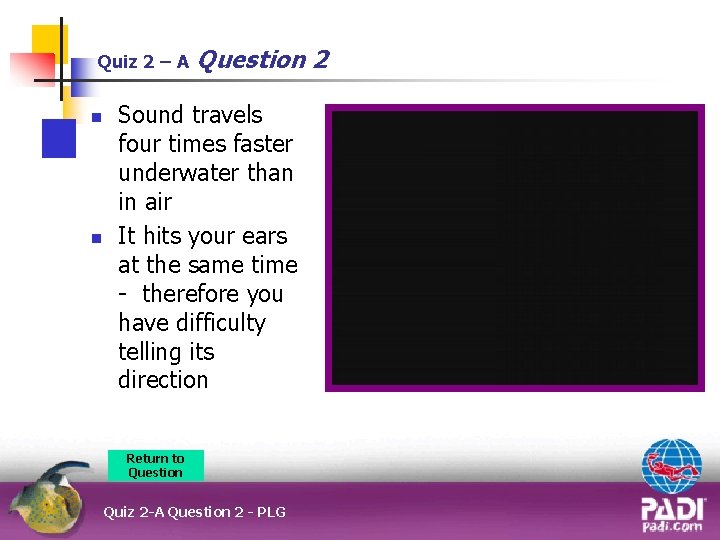 Quiz 2 – A Question 2

- Sound travels four times faster underwater than in air
- It hits your ears at the same time - therefore you have difficulty telling its direction

Return to Question

Quiz 2-A Question 2 - PLG

PADI
padi.com